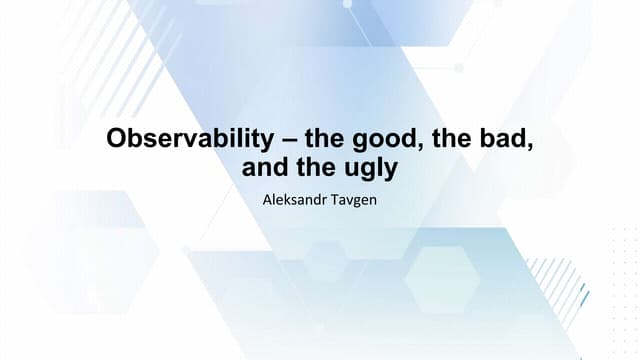 Observability – the good, the bad, and the ugly

Aleksandr Tavgen